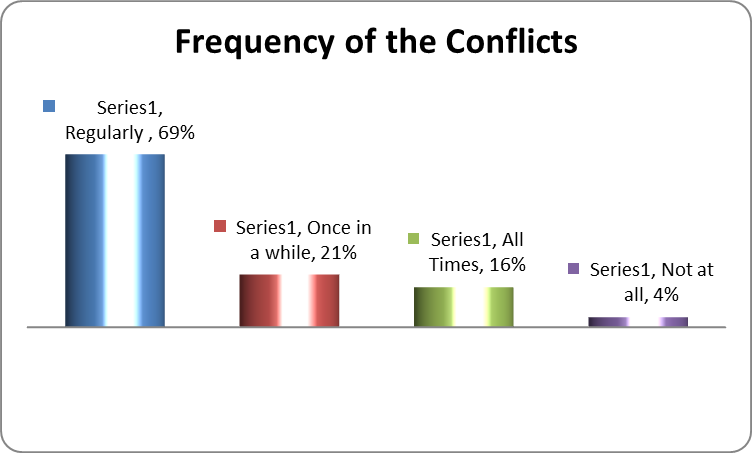 Frequency of the Conflicts

Series1, Regularly , 69%

Series1, Once in a while, 21%

Series1, All Times, 16%

Series1, Not at all, 4%